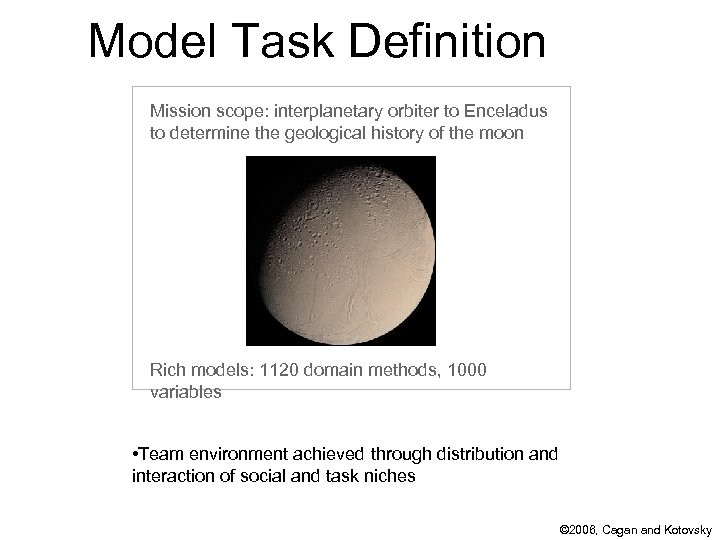 Model Task Definition

Mission scope: interplanetary orbiter to Enceladus to determine the geological history of the moon

Rich models: 1120 domain methods, 1000 variables

•Team environment achieved through distribution and interaction of social and task niches

©2006, Cagan and Kotovsky